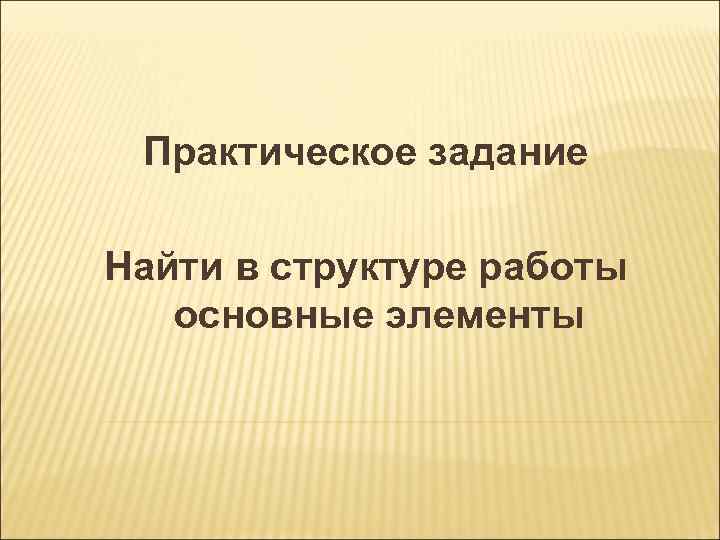 Практическое задание

Найти в структуре работы основные элементы